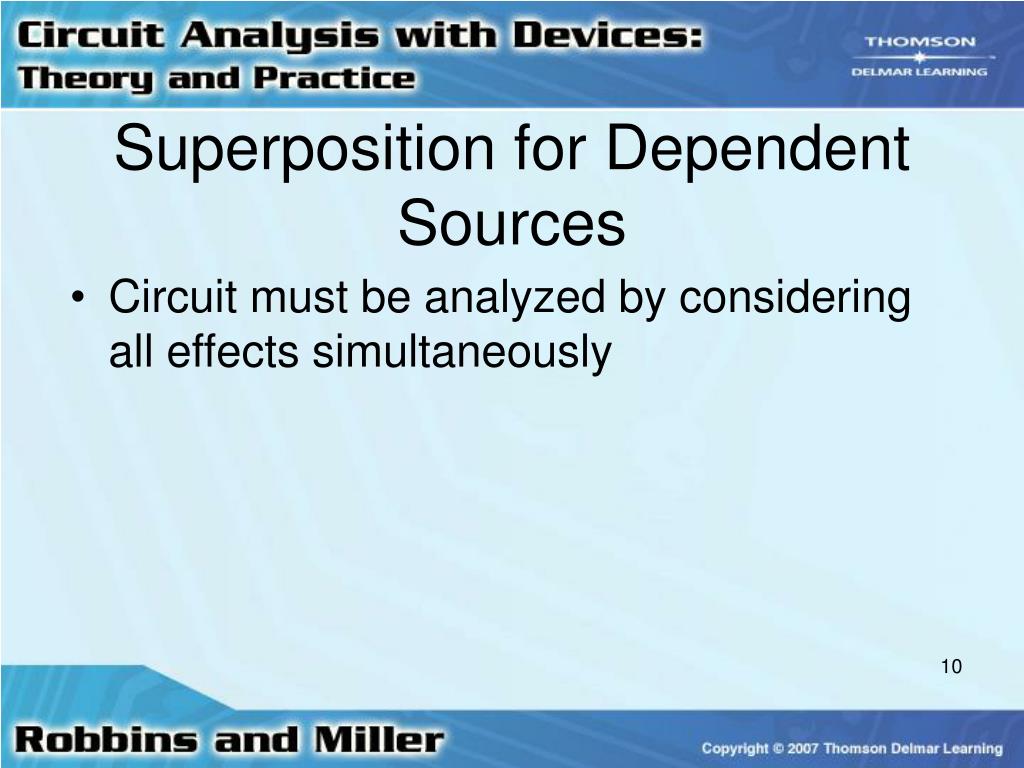 Circuit Analysis with Devices:
Theory and Practice

THOMSON
DELMAR LEARNING

Superposition for Dependent Sources

• Circuit must be analyzed by considering all effects simultaneously

10

Robbins and Miller

Copyright © 2007 Thomson Delmar Learning